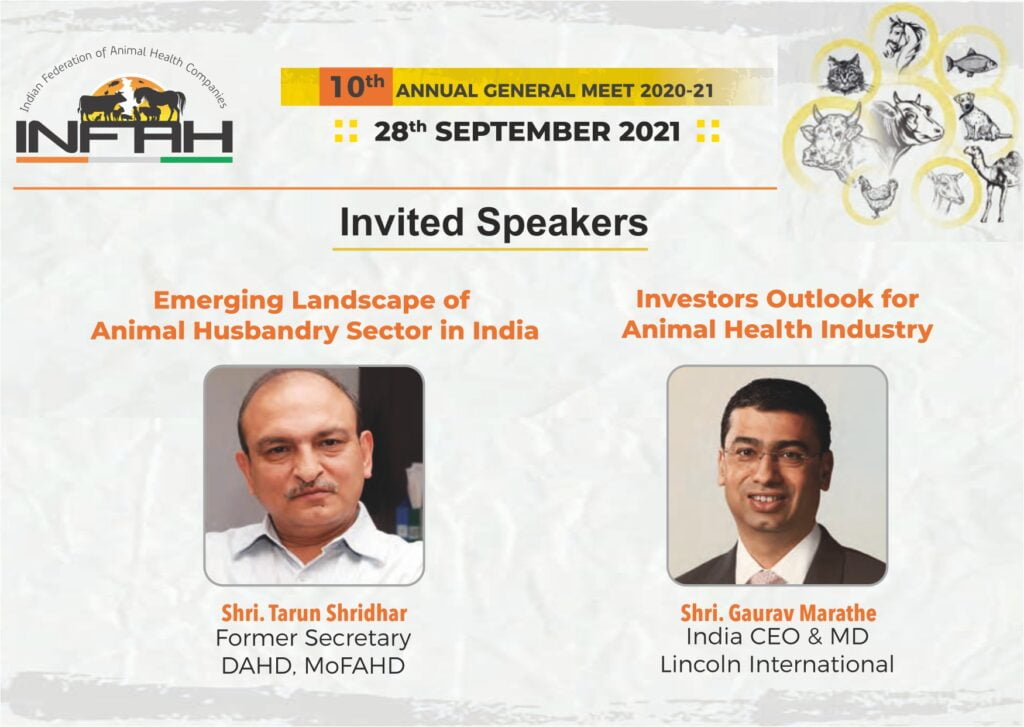 Indian Federation of Animal Health Companies
INFAH

10th ANNUAL GENERAL MEET 2020-21

28th SEPTEMBER 2021

Invited Speakers

Emerging Landscape of Animal Husbandry Sector in India

Shri. Tarun Shridhar
Former Secretary
DAHD, MoFAHD

Investors Outlook for Animal Health Industry

Shri. Gaurav Marathe
India CEO & MD
Lincoln International